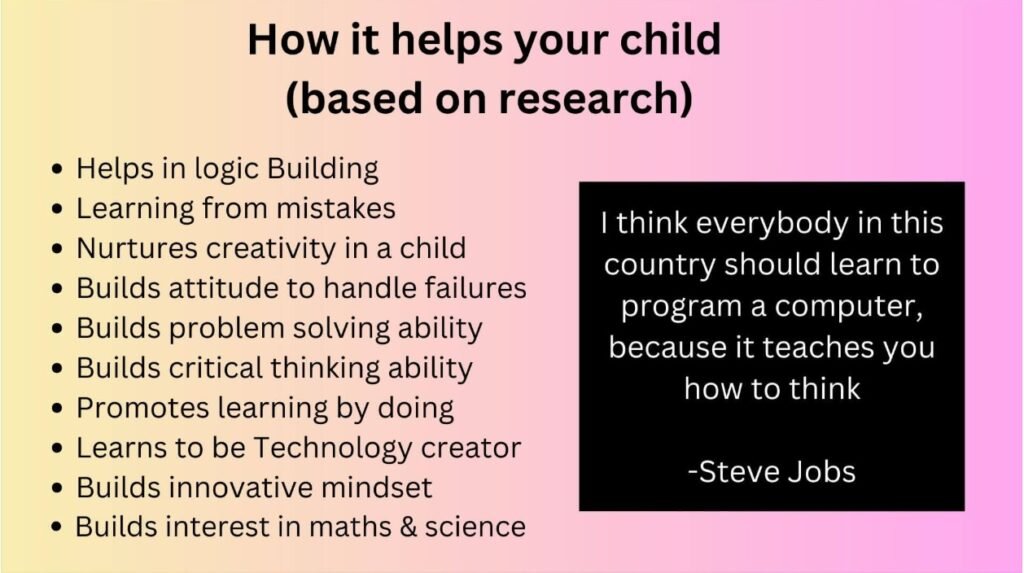 How it helps your child
(based on research)

- Helps in logic Building
- Learning from mistakes
- Nurtures creativity in a child
- Builds attitude to handle failures
- Builds problem solving ability
- Builds critical thinking ability
- Promotes learning by doing
- Learns to be Technology creator
- Builds innovative mindset
- Builds interest in maths & science

I think everybody in this country should learn to program a computer, because it teaches you how to think

-Steve Jobs